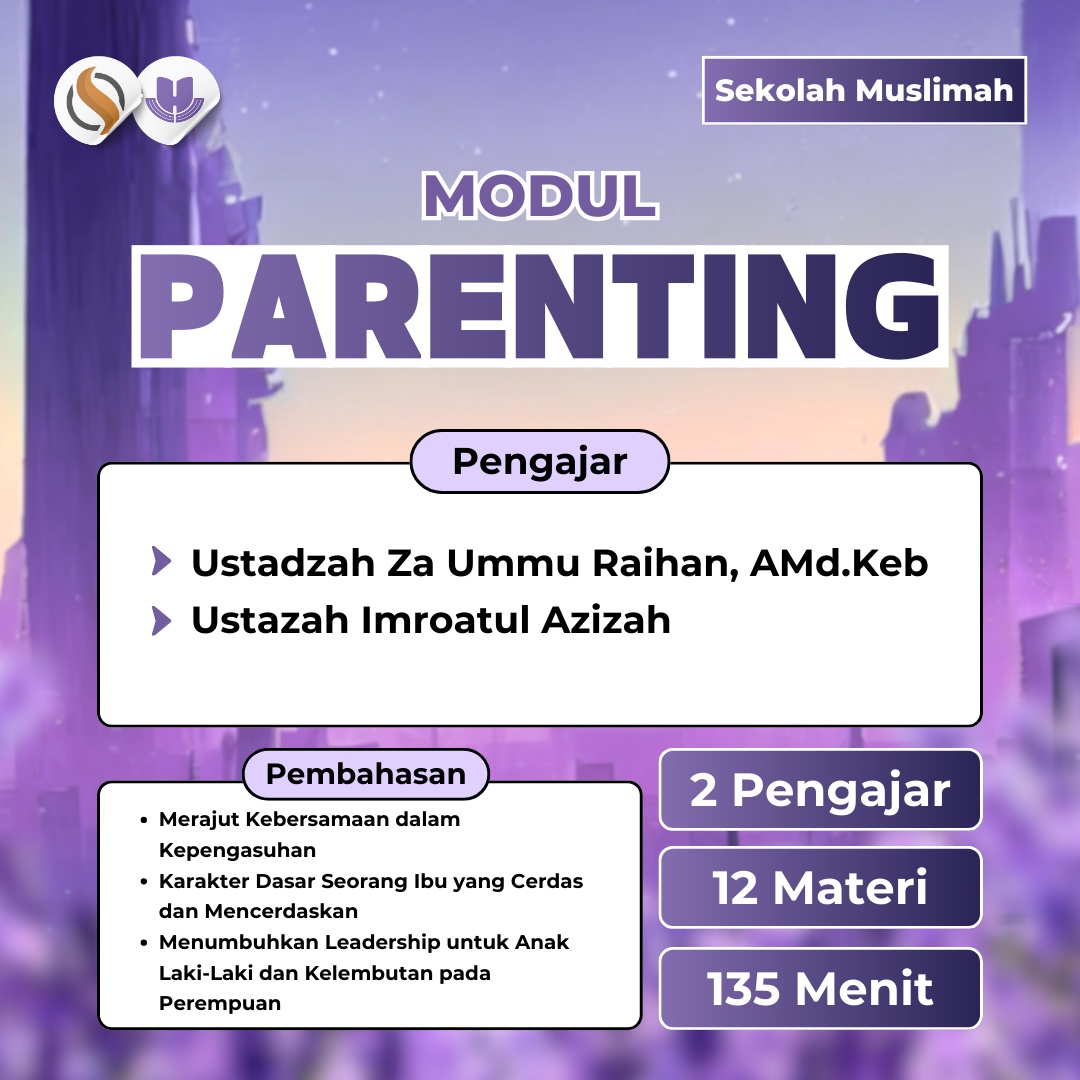 Sekolah Muslimah

MODUL

PARENTING

Pengajar

Ustadzah Za Ummu Raihan, AMd.Keb

Ustazah Imroatul Azizah

Pembahasan

- Merajut Kebersamaan dalam Kepengasuhan
- Karakter Dasar Seorang Ibu yang Cerdas dan Mencerdaskan
- Menumbuhkan Leadership untuk Anak Laki-Laki dan Kelembutan pada Perempuan

2 Pengajar

12 Materi

135 Menit